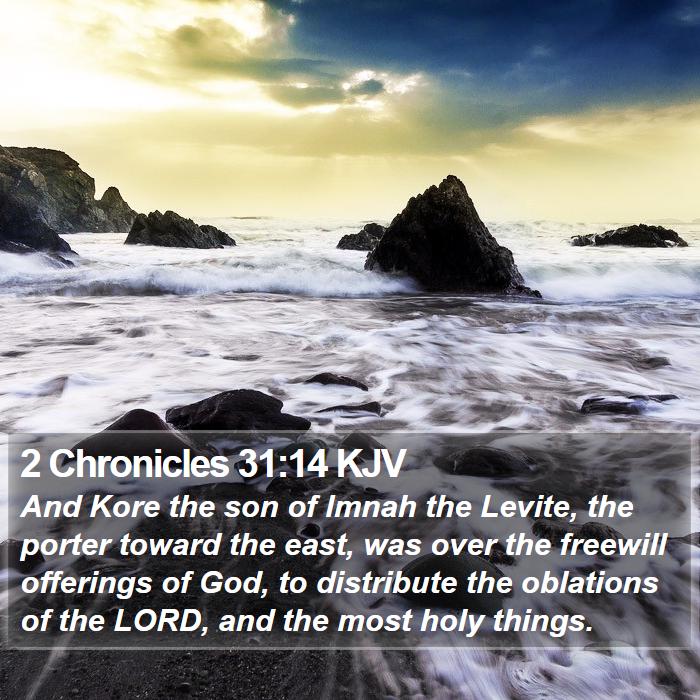 2 Chronicles 31:14 KJV

And Kore the son of Imnah the Levite, the porter toward the east, was over the freewill offerings of God, to distribute the oblations of the LORD, and the most holy things.